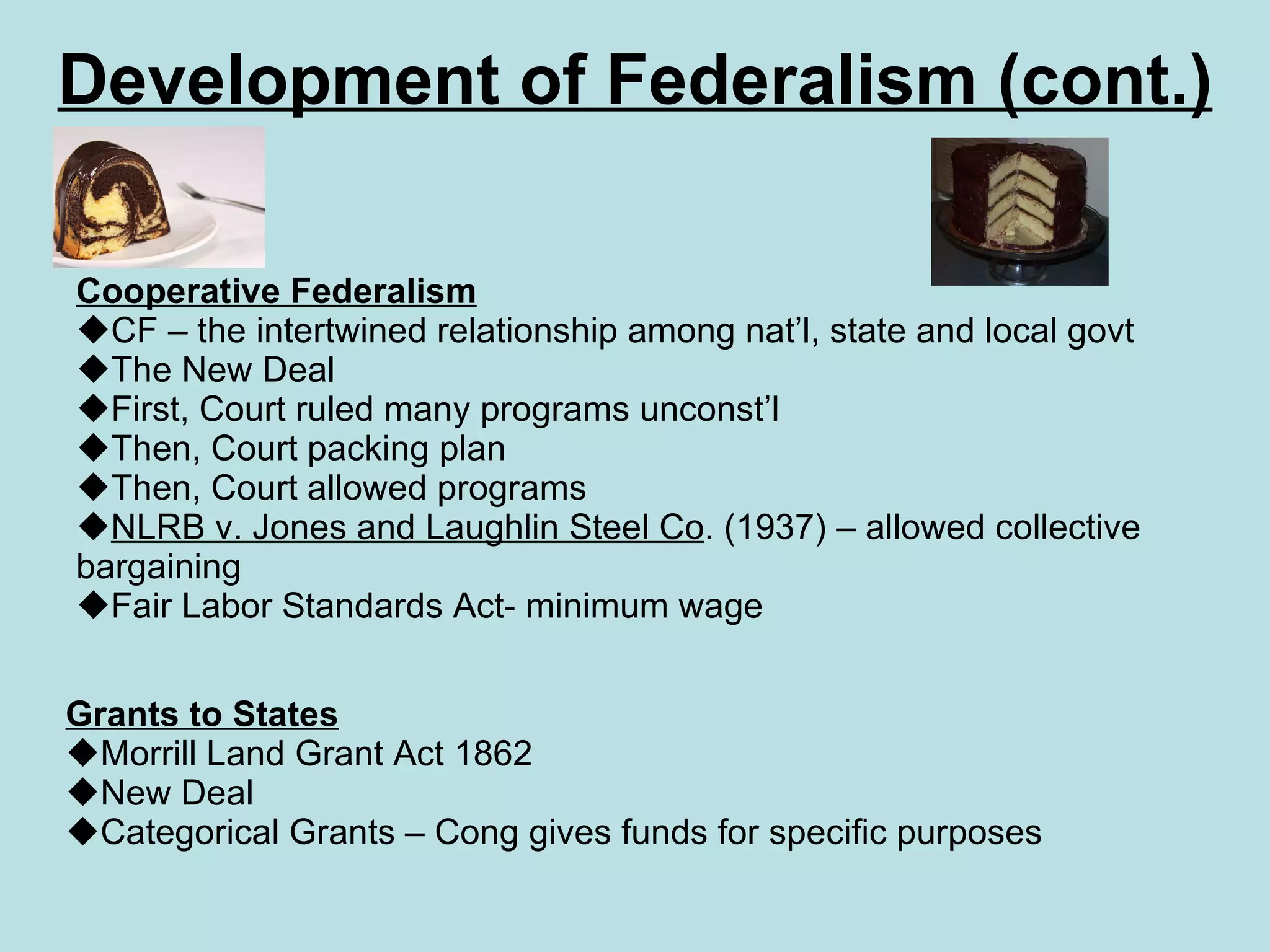 Development of Federalism (cont.)

Cooperative Federalism
◆CF – the intertwined relationship among nat'l, state and local govt
◆The New Deal
◆First, Court ruled many programs unconst'l
◆Then, Court packing plan
◆Then, Court allowed programs
◆NLRB v. Jones and Laughlin Steel Co. (1937) – allowed collective bargaining
◆Fair Labor Standards Act- minimum wage

Grants to States
◆Morrill Land Grant Act 1862
◆New Deal
◆Categorical Grants – Cong gives funds for specific purposes